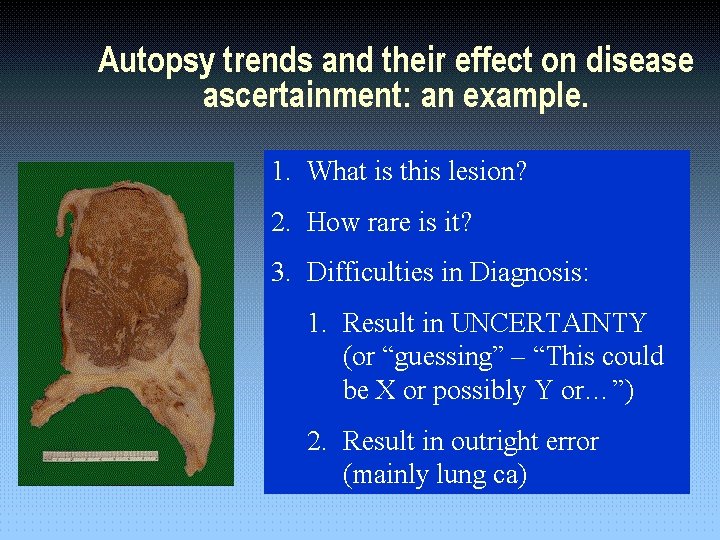 Autopsy trends and their effect on disease ascertainment: an example.

1. What is this lesion?

2. How rare is it?

3. Difficulties in Diagnosis:

1. Result in UNCERTAINTY (or “guessing” – “This could be X or possibly Y or…”)

2. Result in outright error (mainly lung ca)